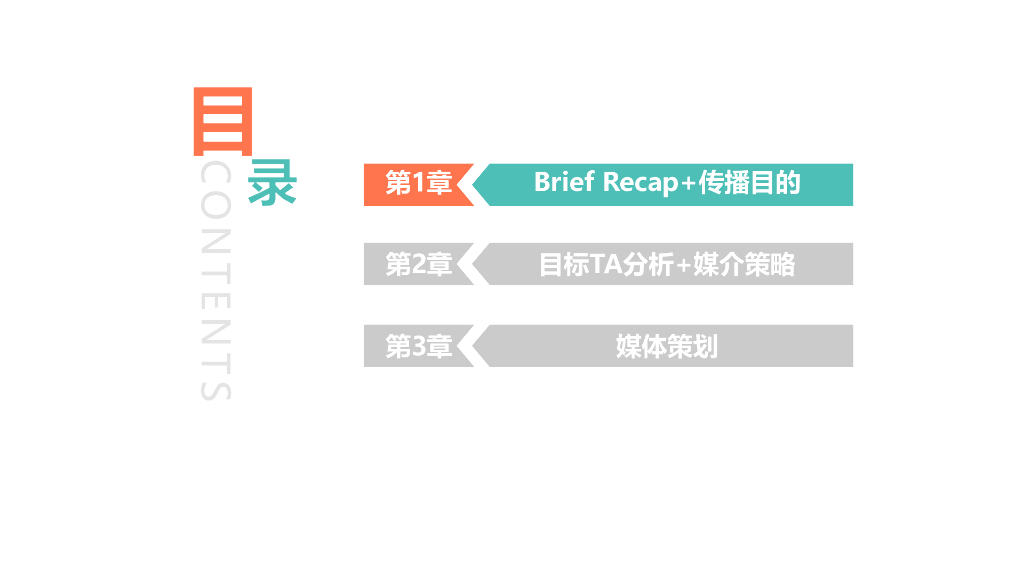 目录
CONTENTS

第1章 Brief Recap+传播目的

第2章 目标TA分析+媒介策略

第3章 媒体策划